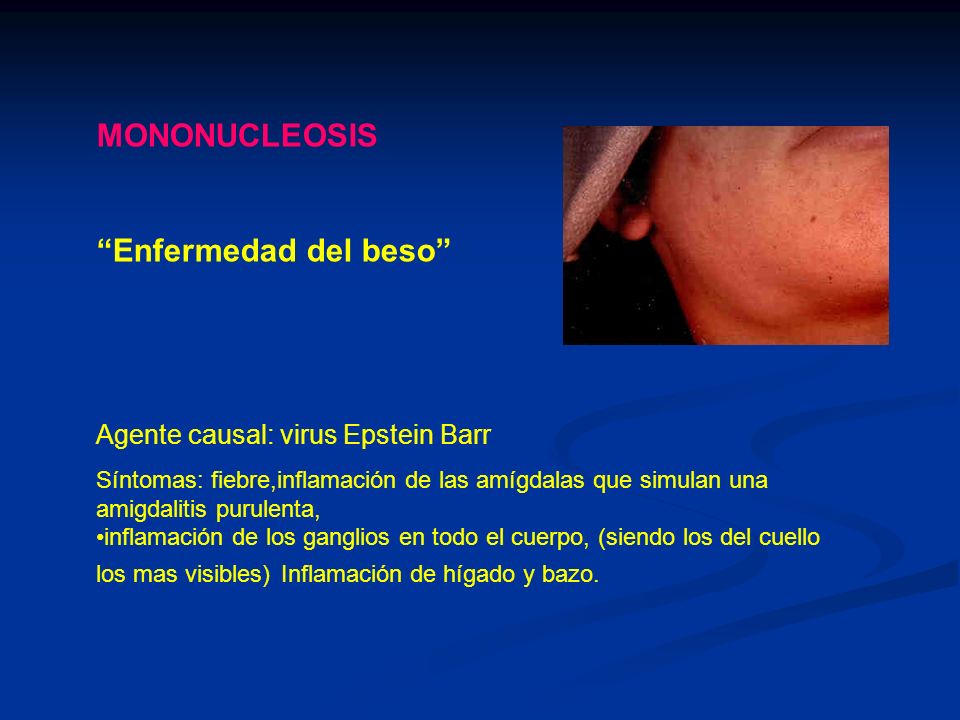 MONONUCLEOSIS

“Enfermedad del beso”

Agente causal: virus Epstein Barr

Síntomas: fiebre,inflamación de las amígdalas que simulan una amigdalitis purulenta,
•inflamación de los ganglios en todo el cuerpo, (siendo los del cuello los mas visibles) Inflamación de hígado y bazo.